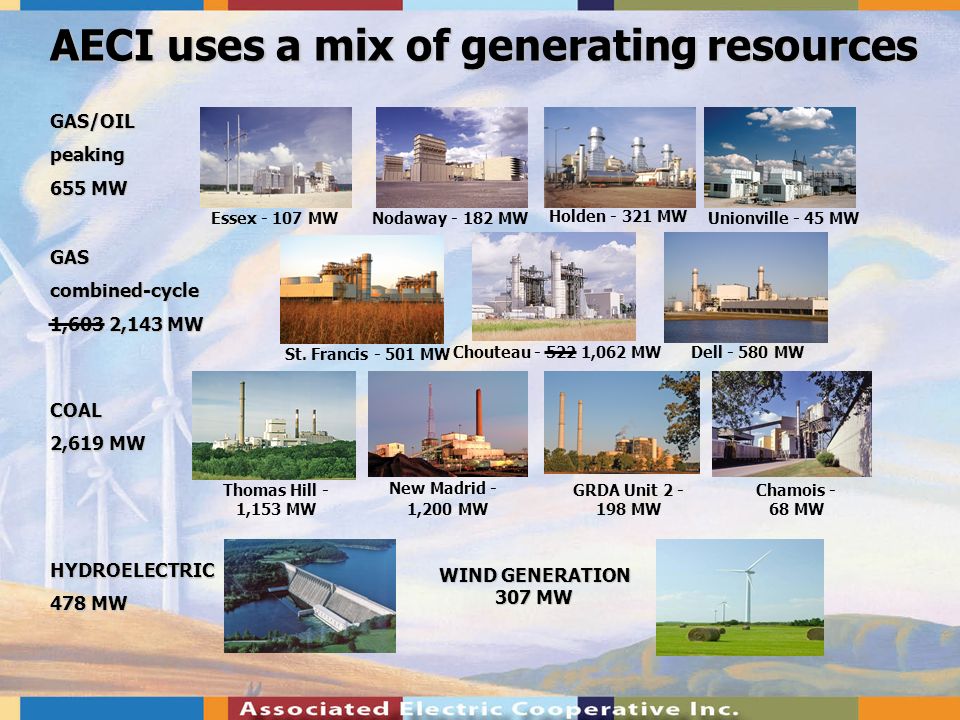 AECI uses a mix of generating resources

GAS/OIL
peaking
655 MW

Essex - 107 MW
Nodaway - 182 MW
Holden - 321 MW
Unionville - 45 MW

GAS
combined-cycle
~~1,603~~ 2,143 MW

St. Francis - 501 MW
Chouteau - ~~522~~ 1,062 MW
Dell - 580 MW

COAL
2,619 MW

Thomas Hill - 1,153 MW
New Madrid - 1,200 MW
GRDA Unit 2 - 198 MW
Chamois - 68 MW

HYDROELECTRIC
478 MW

WIND GENERATION
307 MW

Associated Electric Cooperative Inc.